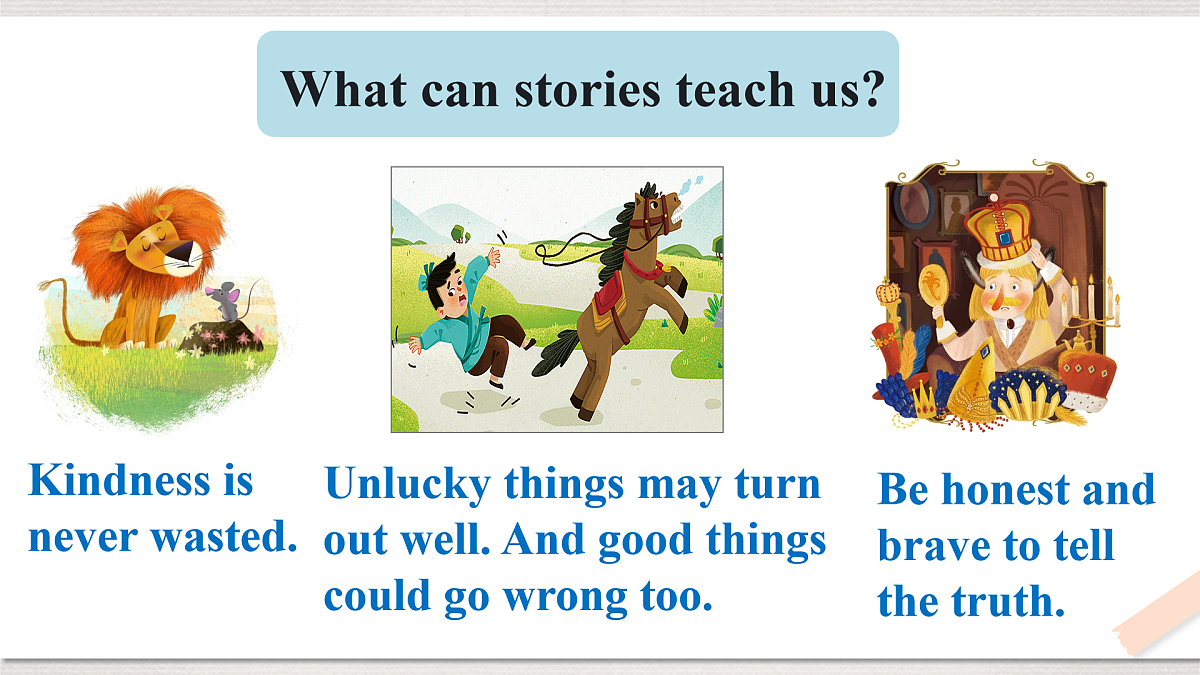 What can stories teach us?

Kindness is never wasted.

Unlucky things may turn out well. And good things could go wrong too.

Be honest and brave to tell the truth.